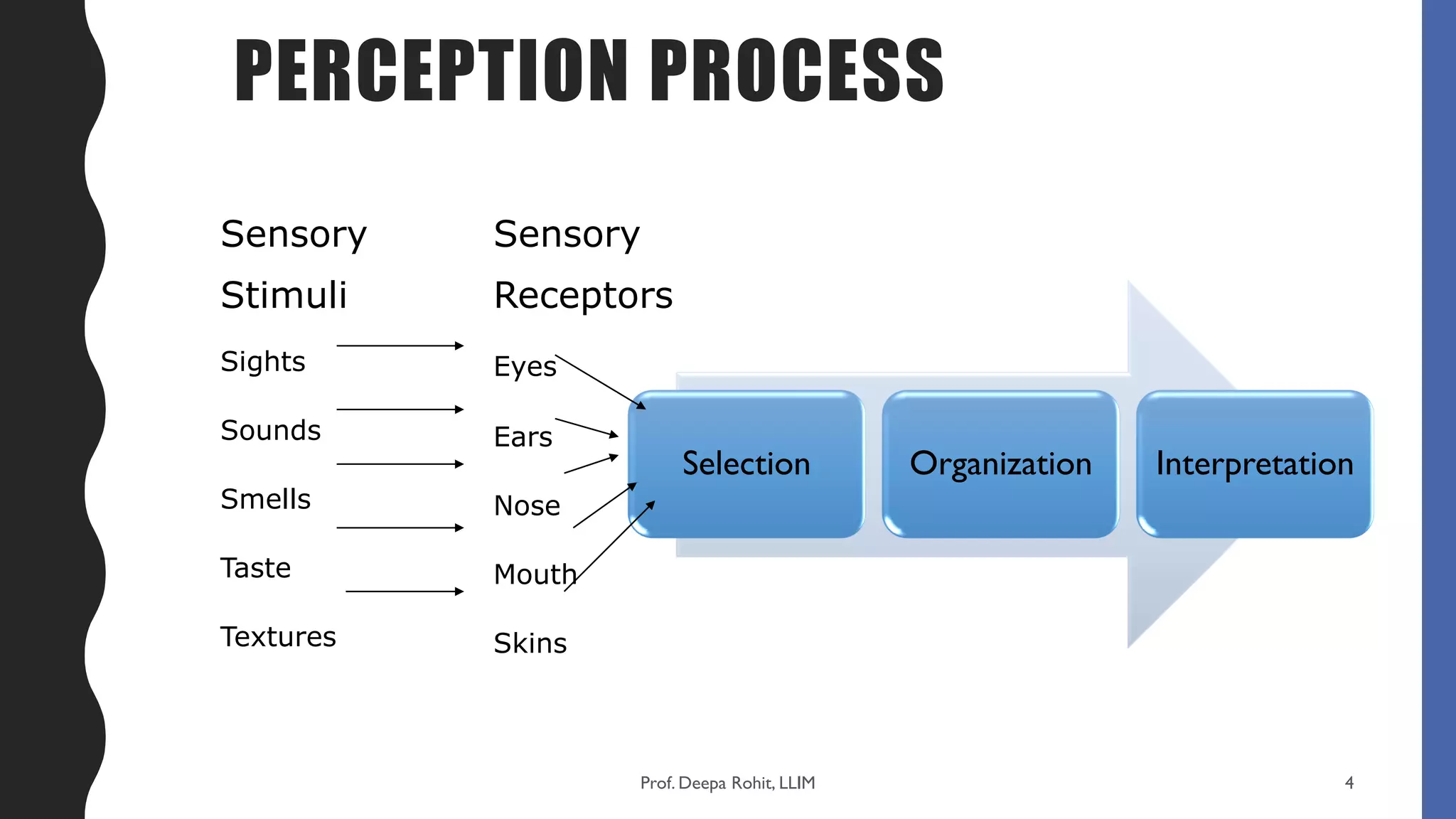 PERCEPTION PROCESS

Sensory Stimuli

Sights

Sounds

Smells

Taste

Textures

Sensory Receptors

Eyes

Ears

Nose

Mouth

Skins

Selection

Organization

Interpretation

Prof. Deepa Rohit, LLIM

4